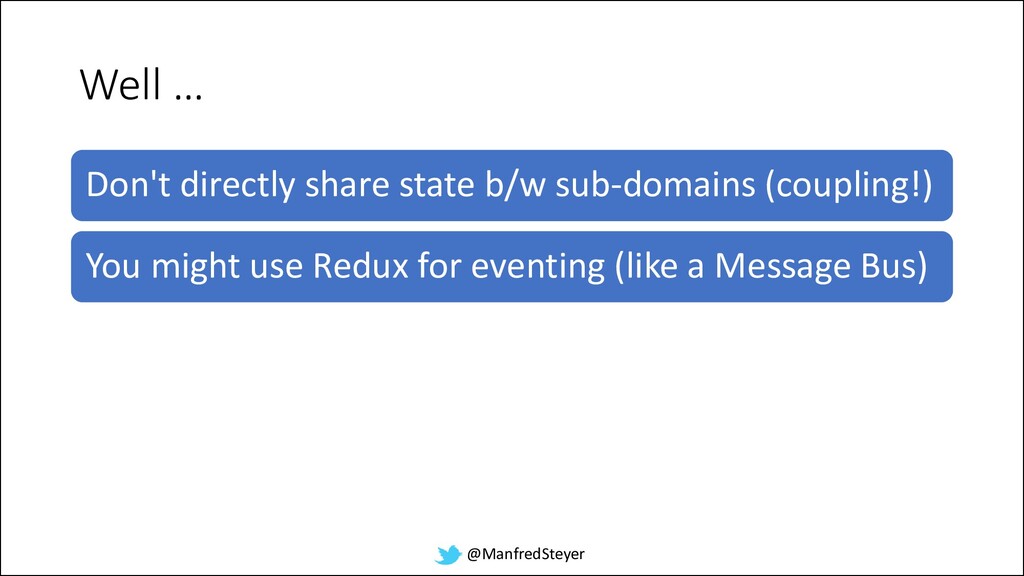 Well …

Don't directly share state b/w sub-domains (coupling!)

You might use Redux for eventing (like a Message Bus)

@ManfredSteyer